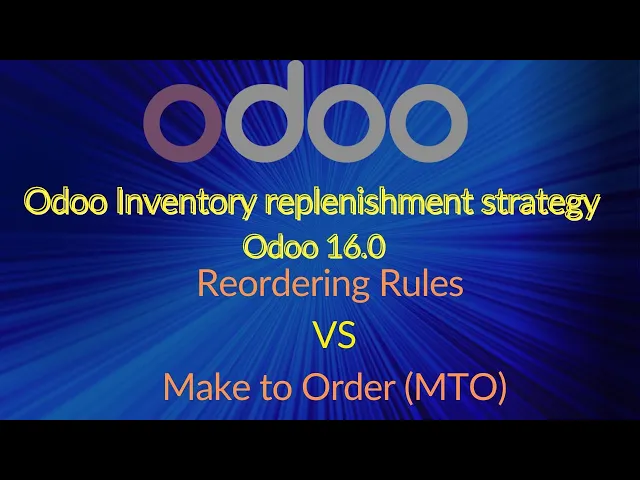 odoo

Odoo Inventory replenishment strategy

Odoo 16.0

Reordering Rules

VS

Make to Order (MTO)